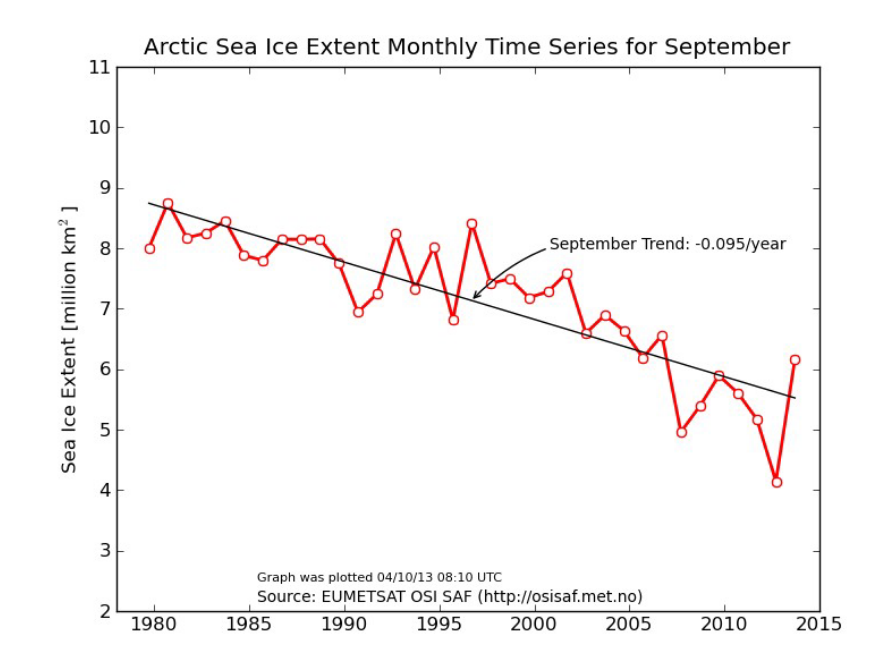 Arctic Sea Ice Extent Monthly Time Series for September

Sea Ice Extent [million km$^2$]

11
10
9
8
7
6
5
4
3
2

September Trend: -0.095/year

Graph was plotted 04/10/13 08:10 UTC
Source: EUMETSAT OSI SAF (http://osisaf.met.no)

1980 1985 1990 1995 2000 2005 2010 2015